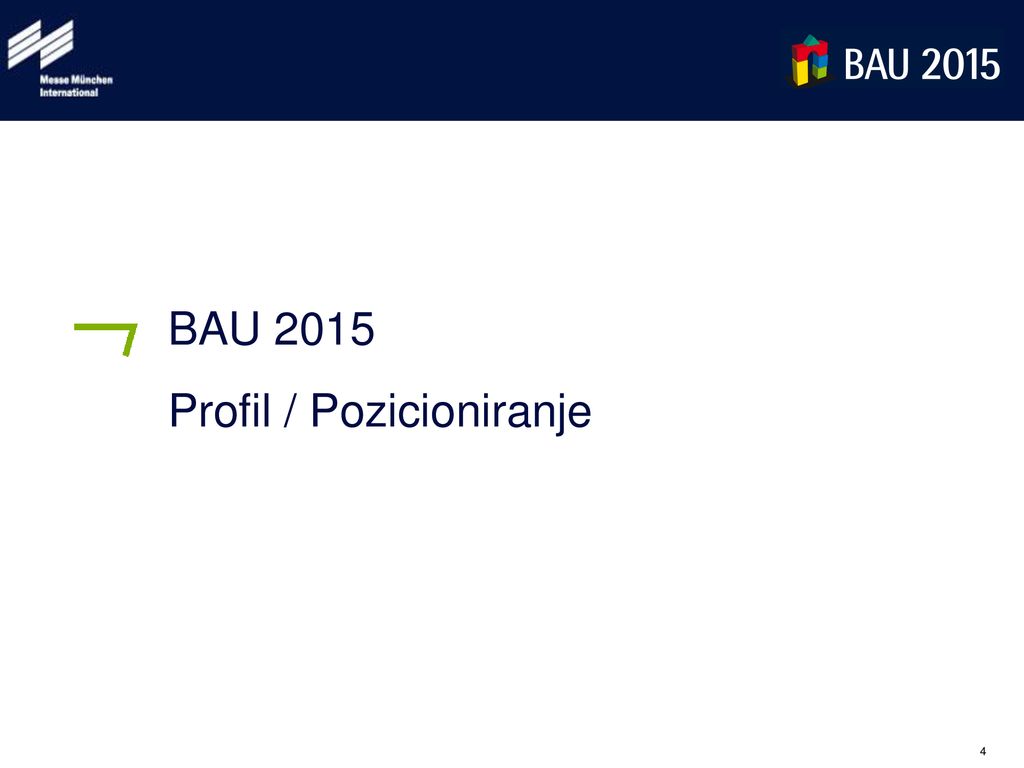 Messe München International

BAU 2015

BAU 2015

Profil / Pozicioniranje

4